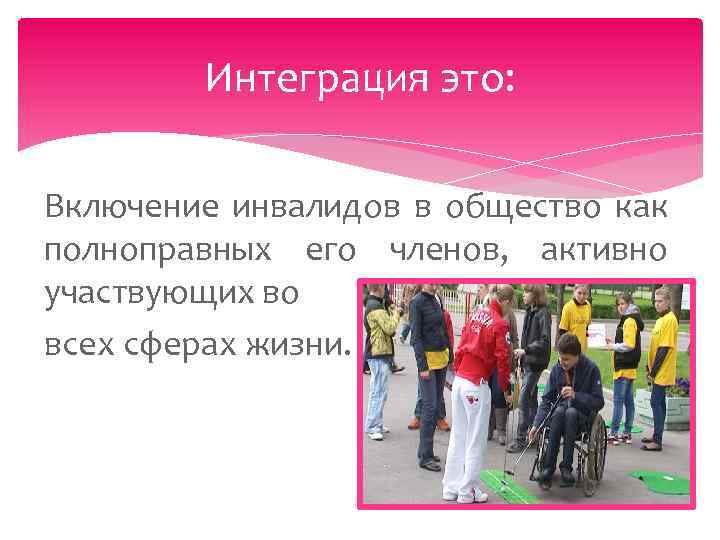 Интеграция это:

Включение инвалидов в общество как полноправных его членов, активно участвующих во всех сферах жизни.